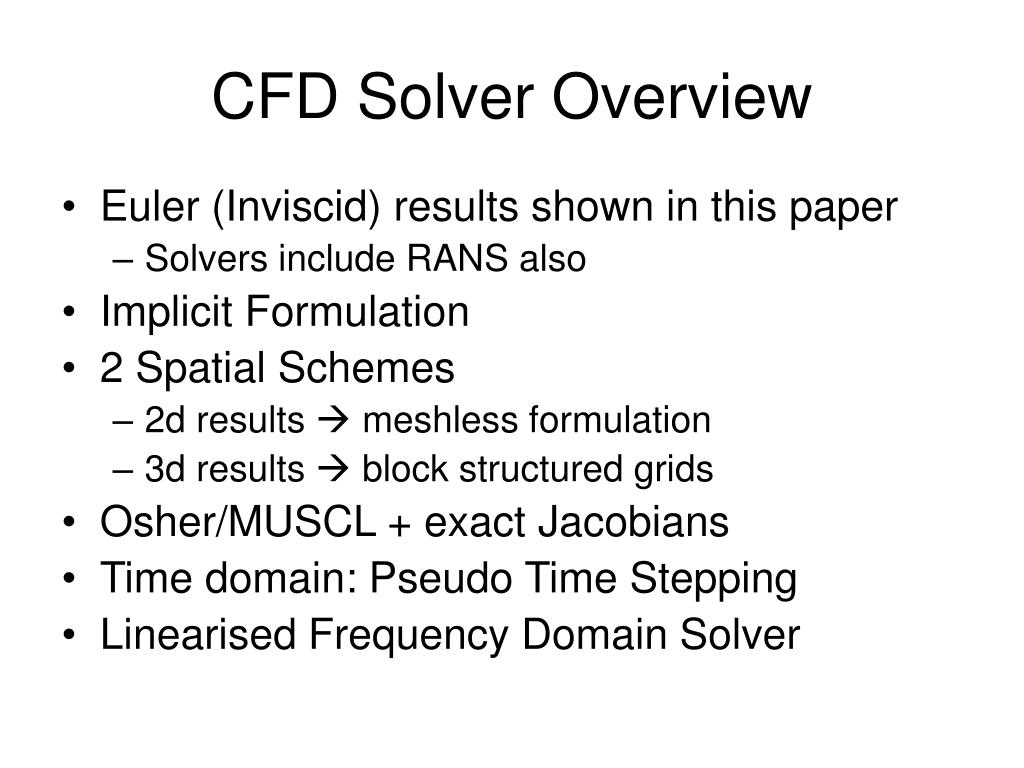 CFD Solver Overview

• Euler (Inviscid) results shown in this paper
– Solvers include RANS also
• Implicit Formulation
• 2 Spatial Schemes
– 2d results → meshless formulation
– 3d results → block structured grids
• Osher/MUSCL + exact Jacobians
• Time domain: Pseudo Time Stepping
• Linearised Frequency Domain Solver